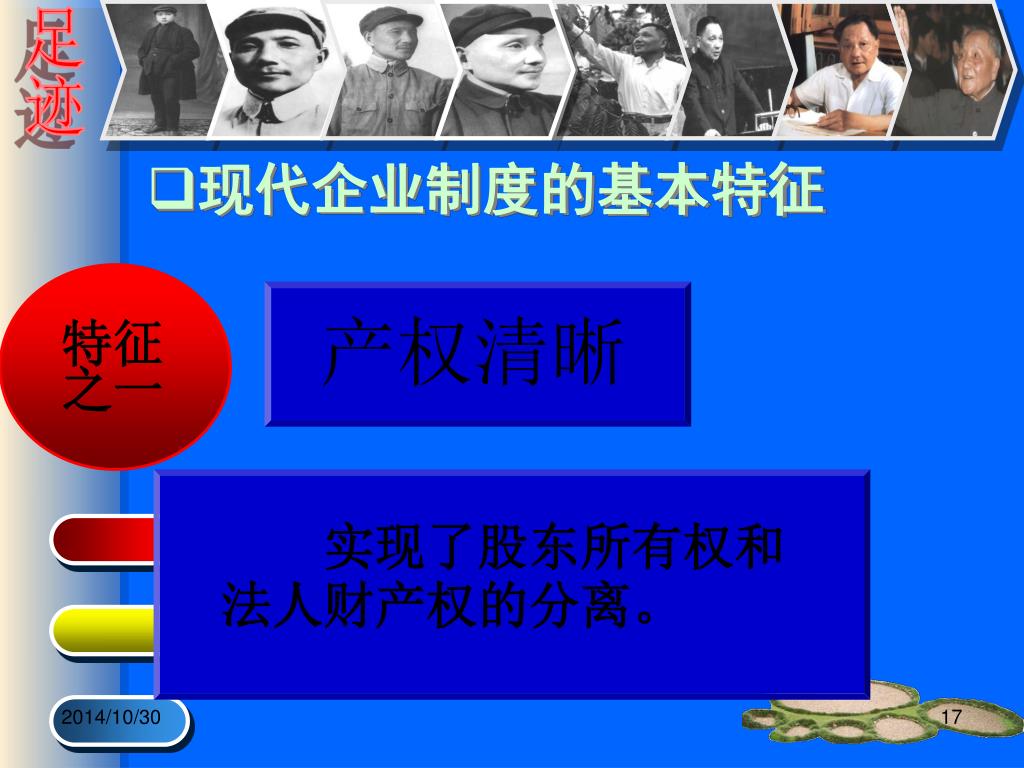 足迹

❑现代企业制度的基本特征

特征之一

产权清晰

实现了股东所有权和法人财产权的分离。

2014/10/30

17